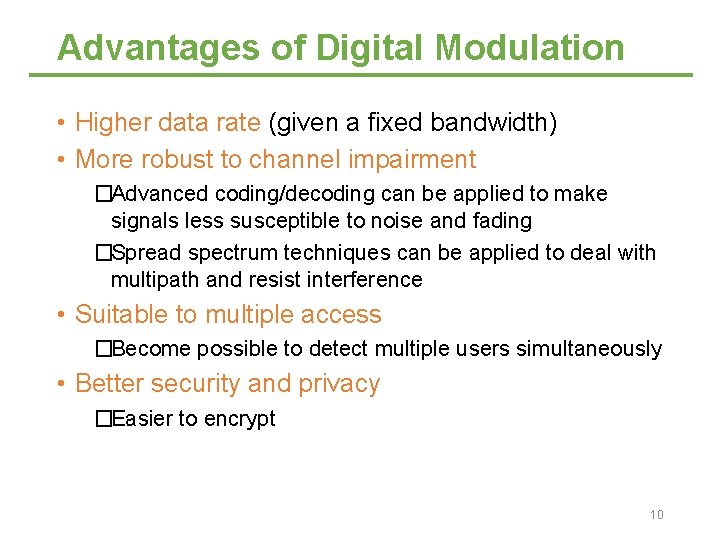 Advantages of Digital Modulation

• Higher data rate (given a fixed bandwidth)

• More robust to channel impairment

□Advanced coding/decoding can be applied to make signals less susceptible to noise and fading

□Spread spectrum techniques can be applied to deal with multipath and resist interference

• Suitable to multiple access

□Become possible to detect multiple users simultaneously

• Better security and privacy

□Easier to encrypt

10